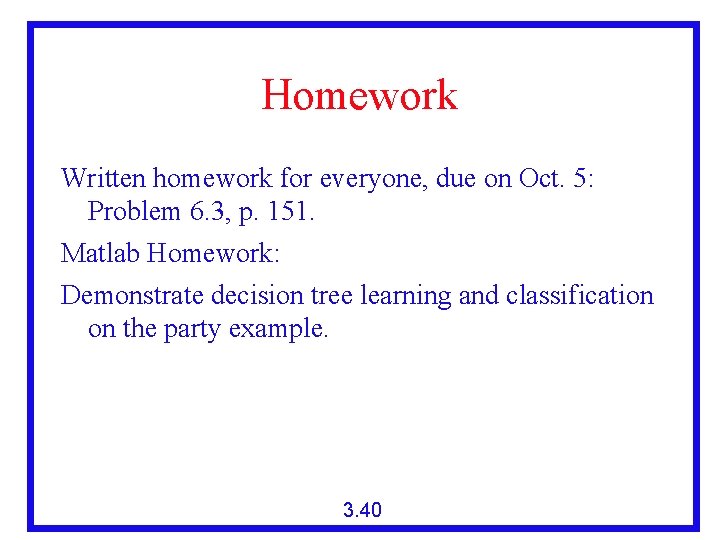 Homework

Written homework for everyone, due on Oct. 5: Problem 6.3, p. 151.

Matlab Homework:

Demonstrate decision tree learning and classification on the party example.

3.40